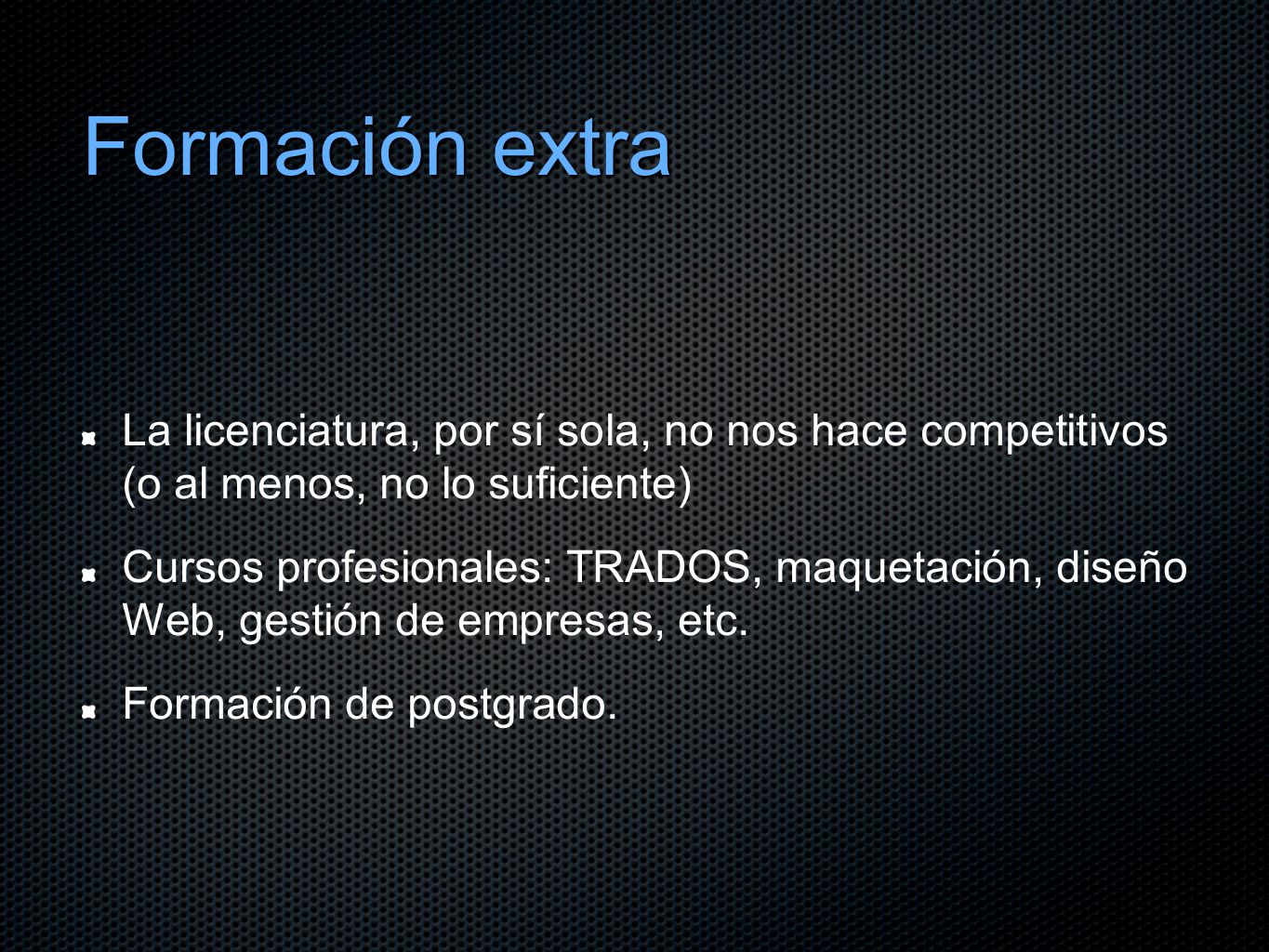 Formación extra

La licenciatura, por sí sola, no nos hace competitivos (o al menos, no lo suficiente)

Cursos profesionales: TRADOS, maquetación, diseño Web, gestión de empresas, etc.

Formación de postgrado.